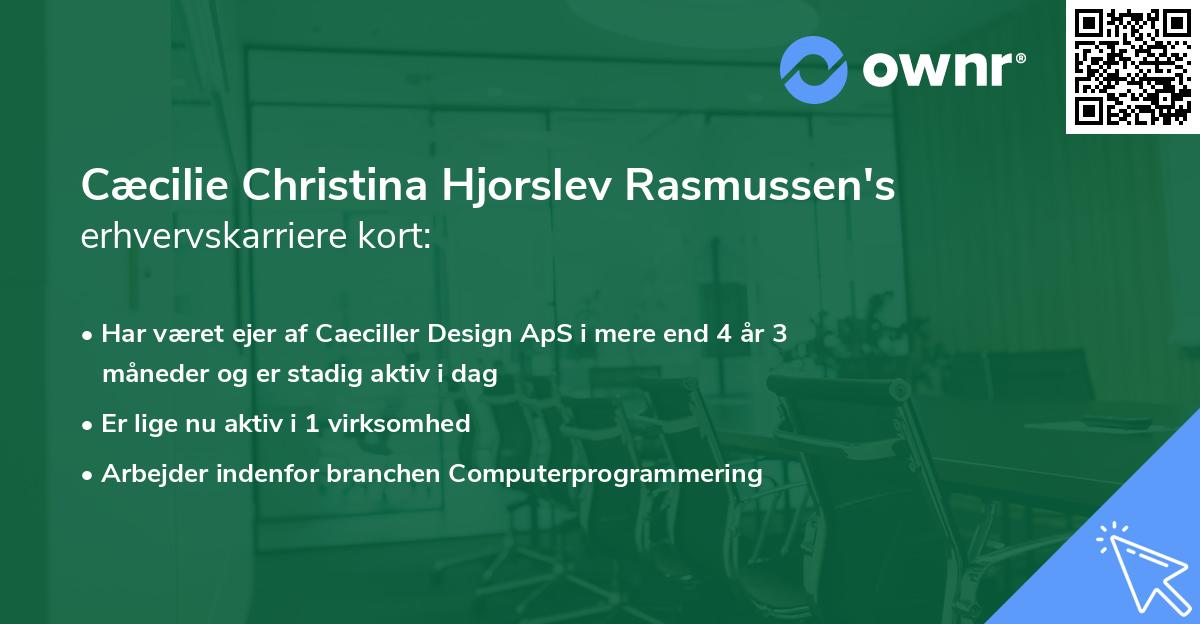 ownr®

Cæcilie Christina Hjorslev Rasmussen's erhvervskarriere kort:

• Har været ejer af Caeciller Design ApS i mere end 4 år 3 måneder og er stadig aktiv i dag
• Er lige nu aktiv i 1 virksomhed
• Arbejder indenfor branchen Computerprogrammering